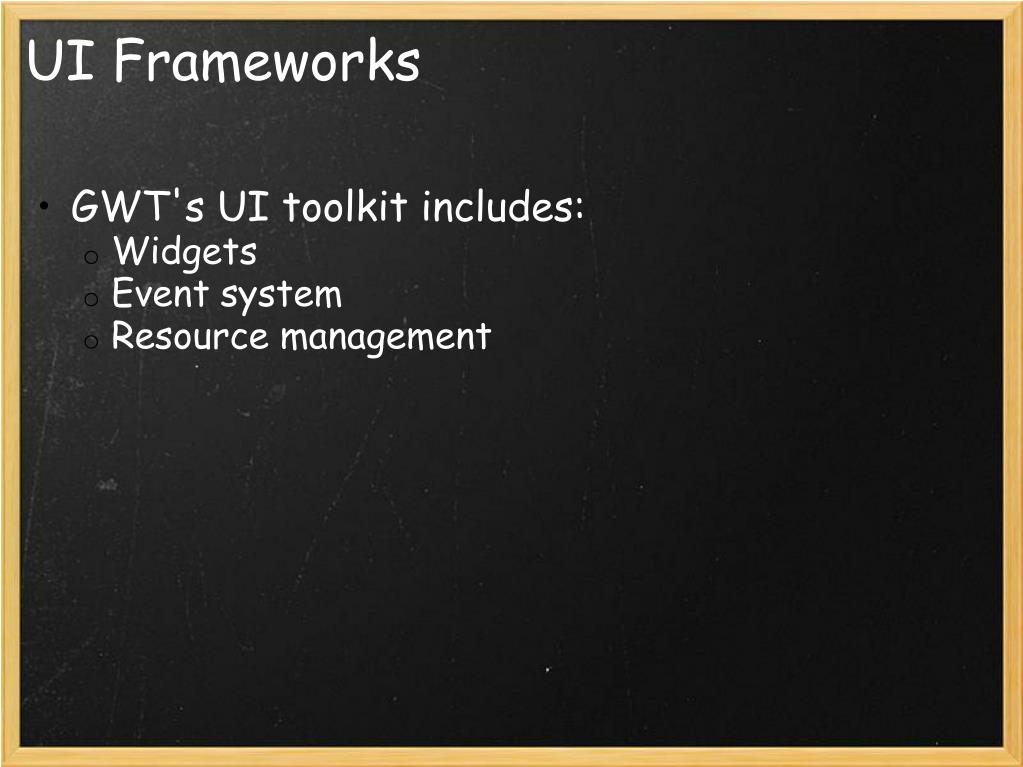 UI Frameworks

• GWT's UI toolkit includes:
o Widgets
o Event system
o Resource management